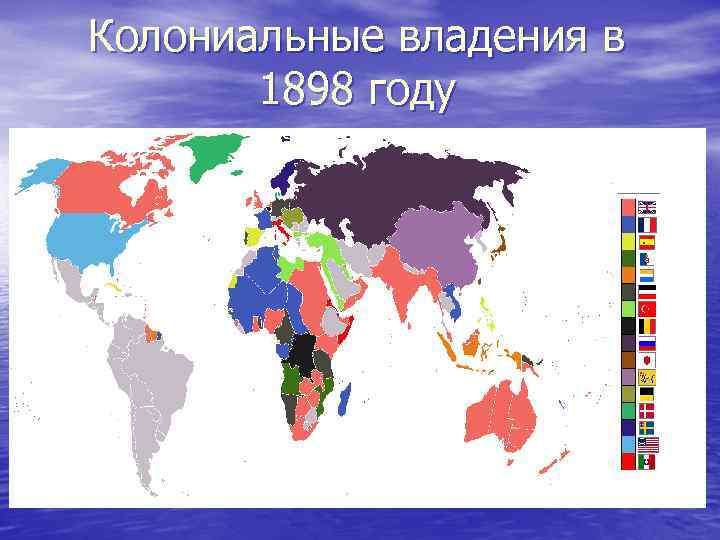 Колониальные владения в 1898 году